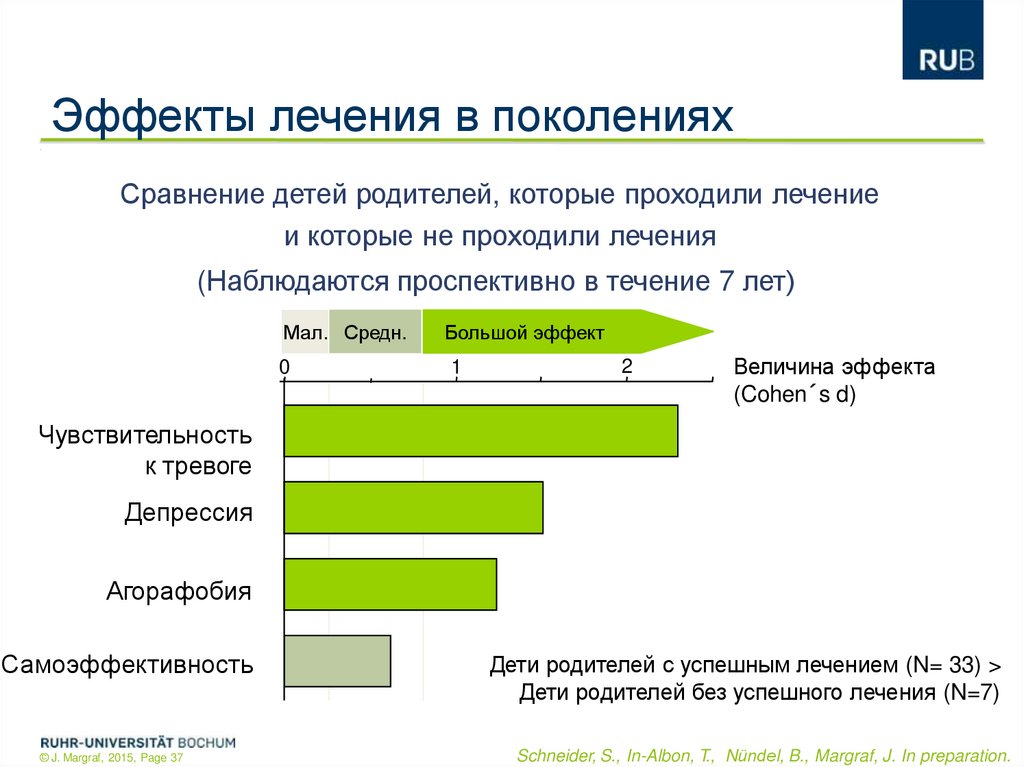 RUB

Эффекты лечения в поколениях

Сравнение детей родителей, которые проходили лечение и которые не проходили лечения

(Наблюдаются проспективно в течение 7 лет)

Мал. Средн. Большой эффект

0 1 2

Величина эффекта (Cohen´s d)

Чувствительность к тревоге

Депрессия

Агорафобия

Самоэффективность

Дети родителей с успешным лечением (N= 33) > Дети родителей без успешного лечения (N=7)

RUHR-UNIVERSITÄT BOCHUM

© J. Margraf, 2015, Page 37

Schneider, S., In-Albon, T., Nündel, B., Margraf, J. In preparation.